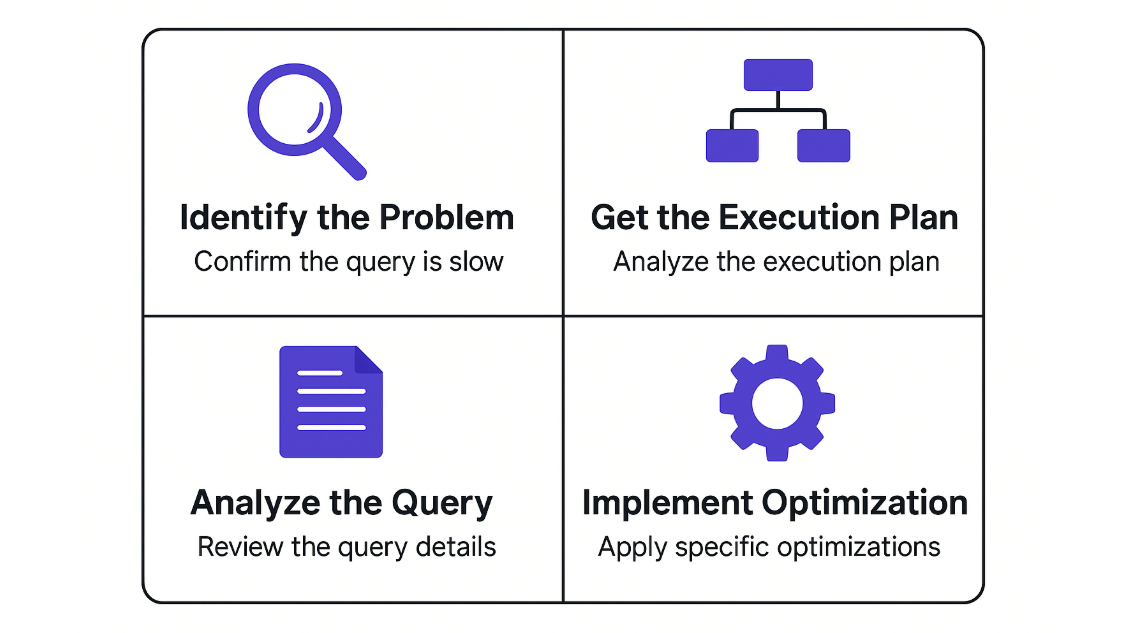 Identify the Problem
Confirm the query is slow

Get the Execution Plan
Analyze the execution plan

Analyze the Query
Review the query details

Implement Optimization
Apply specific optimizations